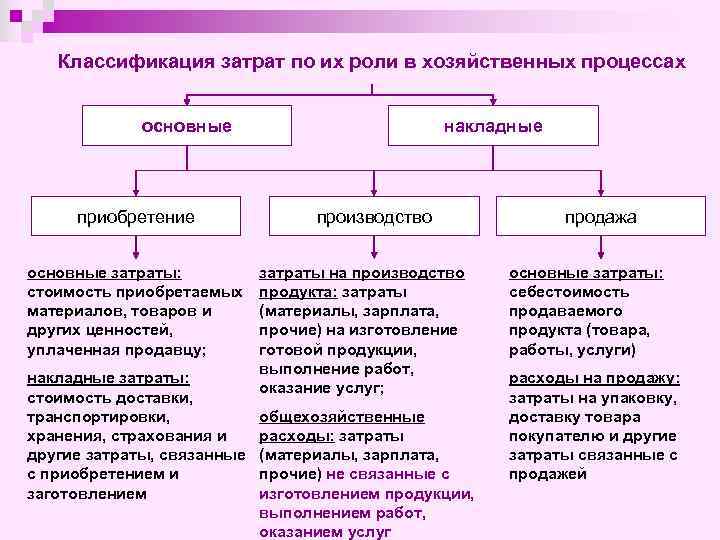 Классификация затрат по их роли в хозяйственных процессах

основные

накладные

приобретение

производство

продажа

основные затраты: стоимость приобретаемых материалов, товаров и других ценностей, уплаченная продавцу;

накладные затраты: стоимость доставки, транспортировки, хранения, страхования и другие затраты, связанные с приобретением и заготовлением

затраты на производство продукта: затраты (материалы, зарплата, прочие) на изготовление готовой продукции, выполнение работ, оказание услуг;

общехозяйственные расходы: затраты (материалы, зарплата, прочие) не связанные с изготовлением продукции, выполнением работ, оказанием услуг

основные затраты: себестоимость продаваемого продукта (товара, работы, услуги)

расходы на продажу: затраты на упаковку, доставку товара покупателю и другие затраты связанные с продажей